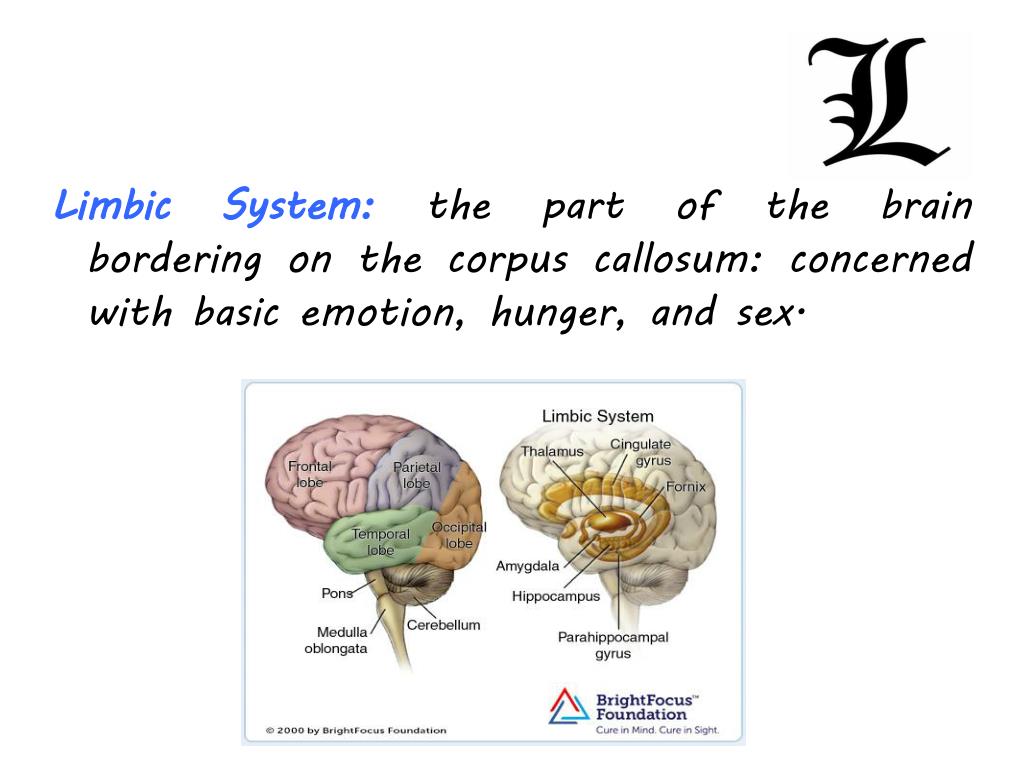 L

Limbic System: the part of the brain bordering on the corpus callosum: concerned with basic emotion, hunger, and sex.

Frontal lobe
Parietal lobe
Temporal lobe
Occipital lobe
Pons
Medulla oblongata
Cerebellum

Limbic System
Thalamus
Cingulate gyrus
Fornix
Amygdala
Hippocampus
Parahippocampal gyrus

© 2000 by BrightFocus Foundation

BrightFocus™ Foundation
Cure in Mind. Cure in Sight.